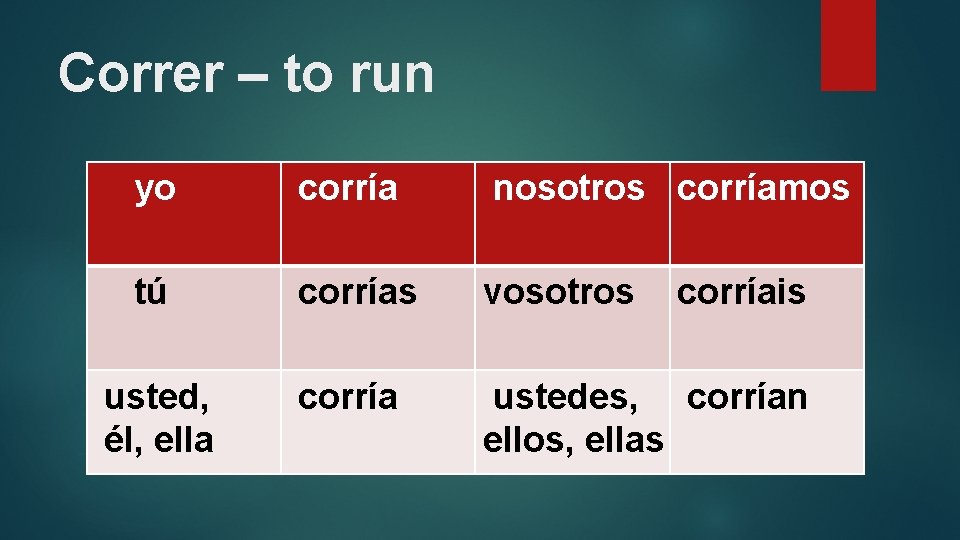 Correr – to run

| yo | corría | nosotros | corríamos |
|---|---|---|---|
| tú | corrías | vosotros | corríais |
| usted, él, ella | corría | ustedes, ellos, ellas | corrían |